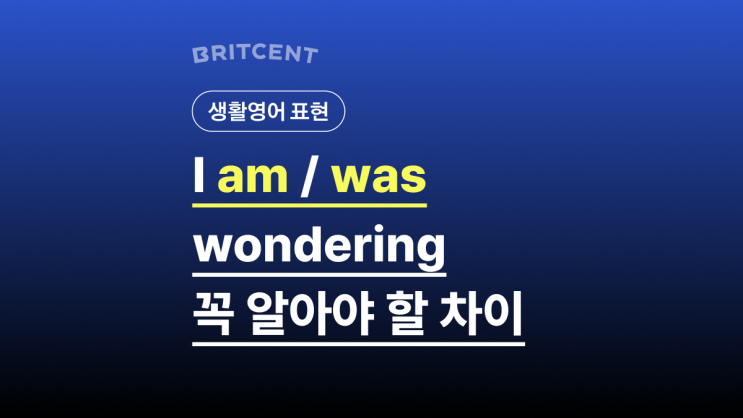 BRITCENT

생활영어 표현

I am / was wondering 꼭 알아야 할 차이